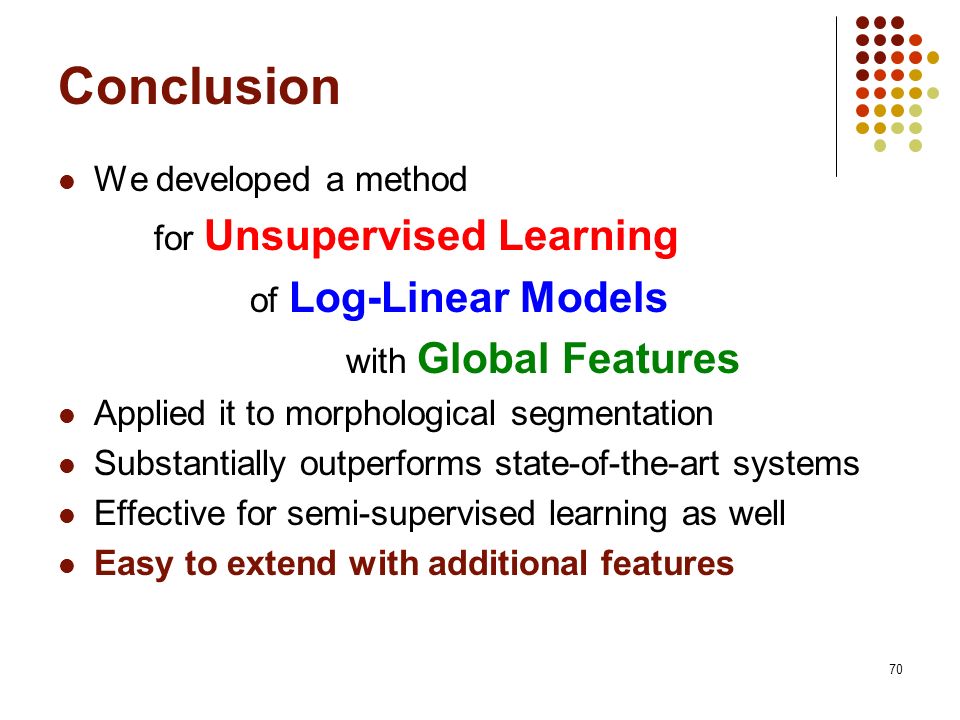 Conclusion

- We developed a method
for Unsupervised Learning
of Log-Linear Models
with Global Features
- Applied it to morphological segmentation
- Substantially outperforms state-of-the-art systems
- Effective for semi-supervised learning as well
- Easy to extend with additional features

70